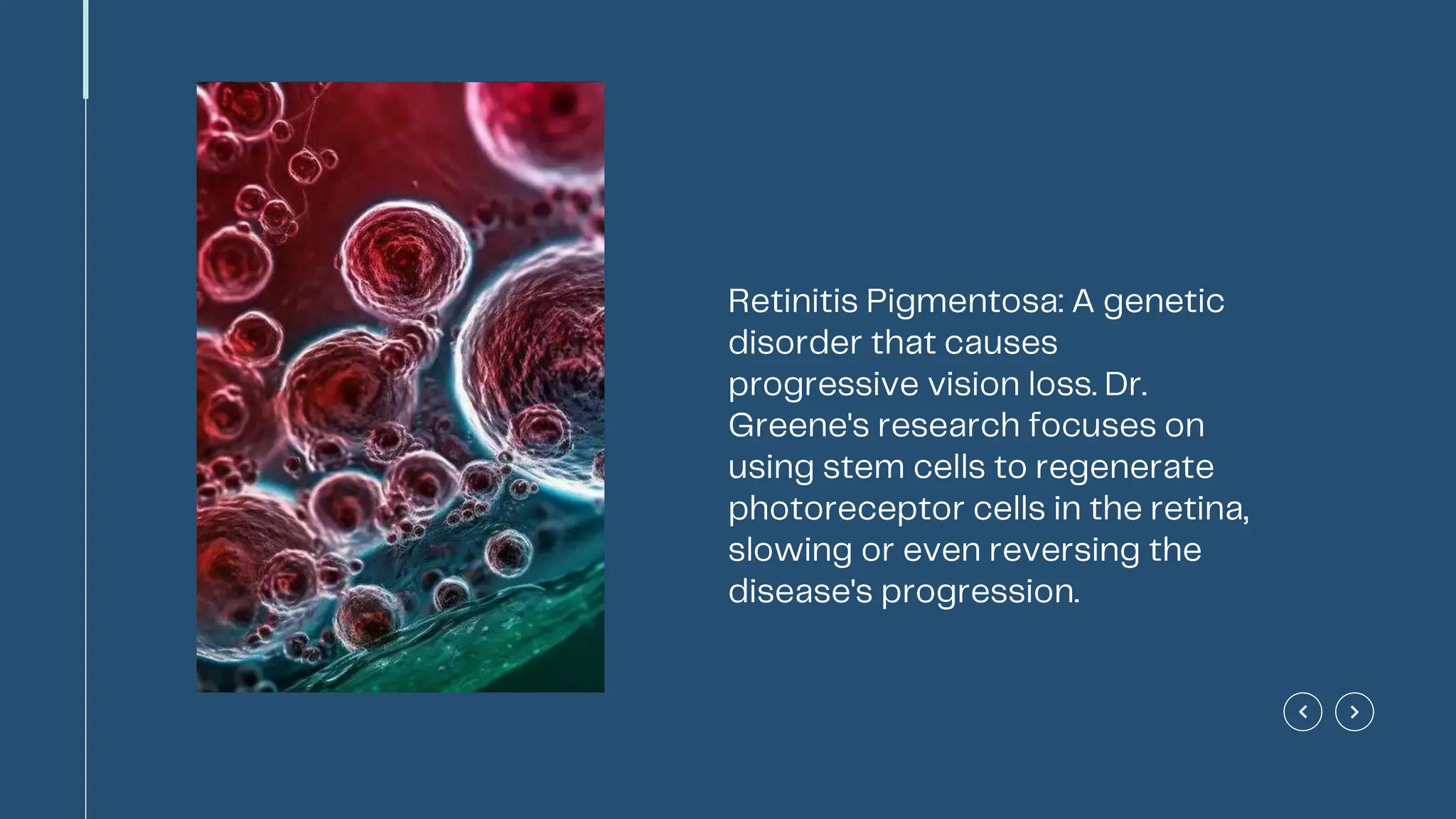 Retinitis Pigmentosa: A genetic disorder that causes progressive vision loss. Dr. Greene's research focuses on using stem cells to regenerate photoreceptor cells in the retina, slowing or even reversing the disease's progression.